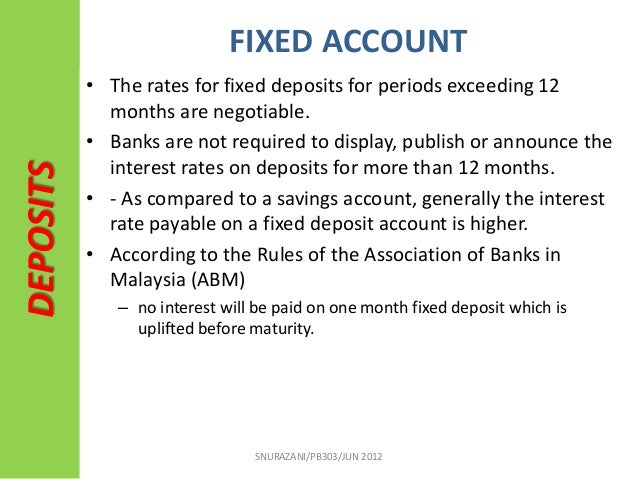 DEPOSITS

FIXED ACCOUNT

• The rates for fixed deposits for periods exceeding 12 months are negotiable.
• Banks are not required to display, publish or announce the interest rates on deposits for more than 12 months.
• - As compared to a savings account, generally the interest rate payable on a fixed deposit account is higher.
• According to the Rules of the Association of Banks in Malaysia (ABM)
– no interest will be paid on one month fixed deposit which is uplifted before maturity.

SNURAZANI/PB303/JUN 2012